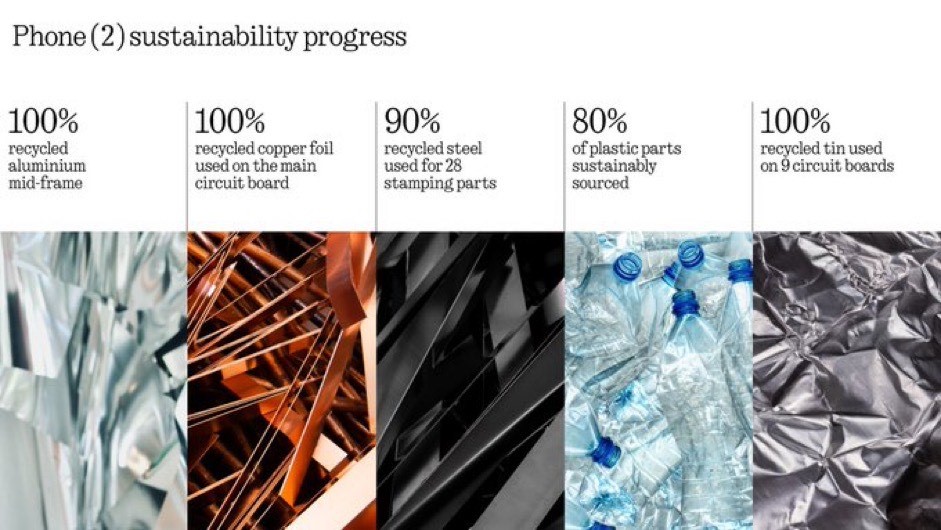 Phone (2) sustainability progress

100%
recycled aluminium mid-frame

100%
recycled copper foil used on the main circuit board

90%
recycled steel used for 28 stamping parts

80%
of plastic parts sustainably sourced

100%
recycled tin used on 9 circuit boards